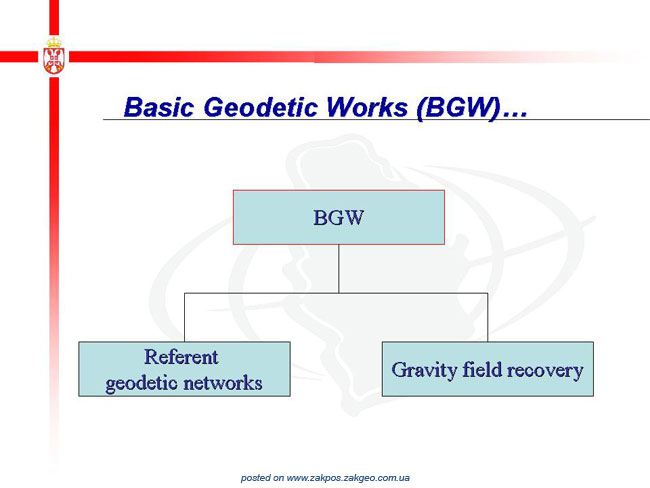 Basic Geodetic Works (BGW)...

BGW

Referent geodetic networks

Gravity field recovery

posted on www.zakpos.zakgeo.com.ua